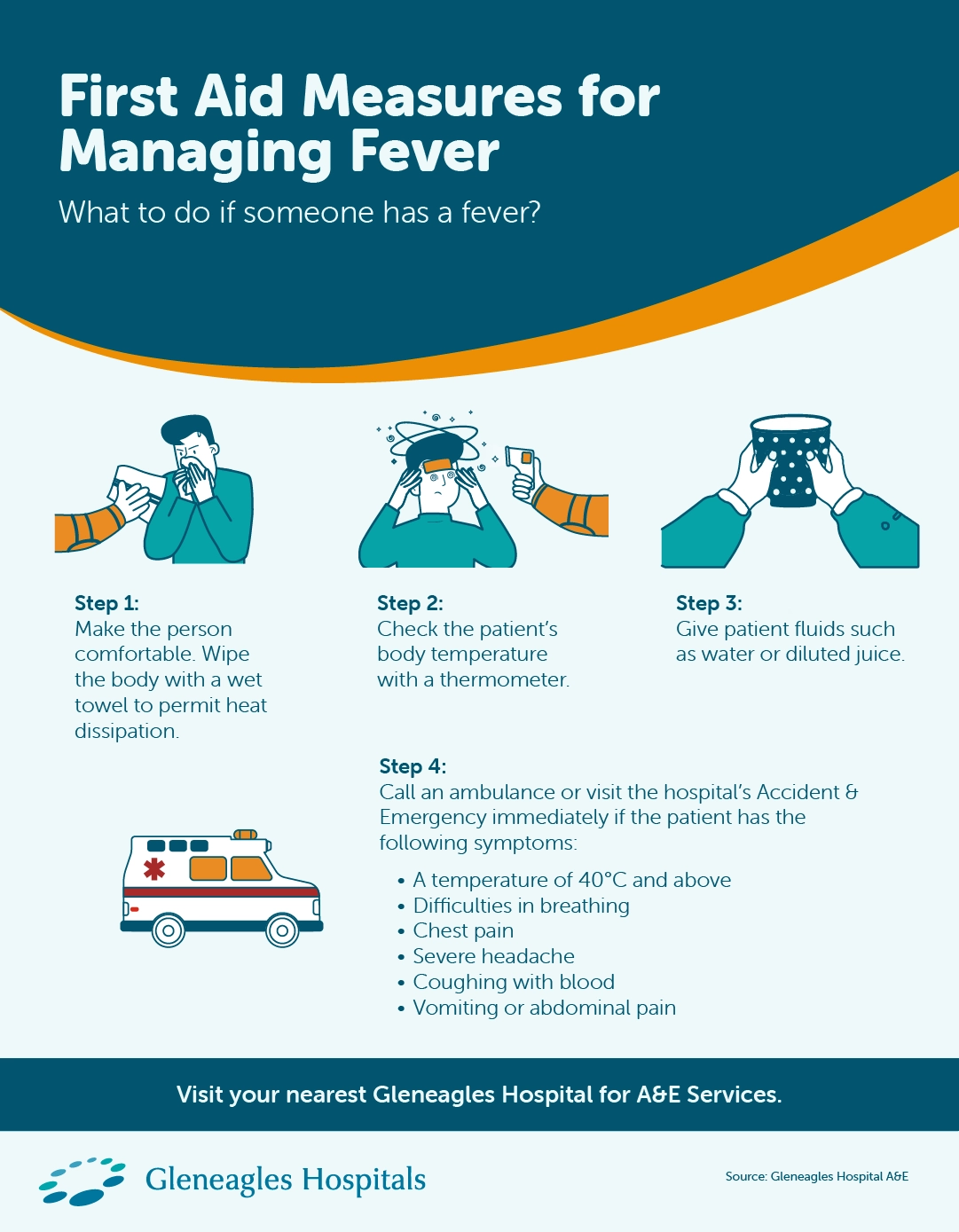 First Aid Measures for Managing Fever

What to do if someone has a fever?

Step 1:
Make the person comfortable. Wipe the body with a wet towel to permit heat dissipation.

Step 2:
Check the patient's body temperature with a thermometer.

Step 3:
Give patient fluids such as water or diluted juice.

Step 4:
Call an ambulance or visit the hospital's Accident & Emergency immediately if the patient has the following symptoms:

• A temperature of 40°C and above
• Difficulties in breathing
• Chest pain
• Severe headache
• Coughing with blood
• Vomiting or abdominal pain

Visit your nearest Gleneagles Hospital for A&E Services.

Gleneagles Hospitals

Source: Gleneagles Hospital A&E